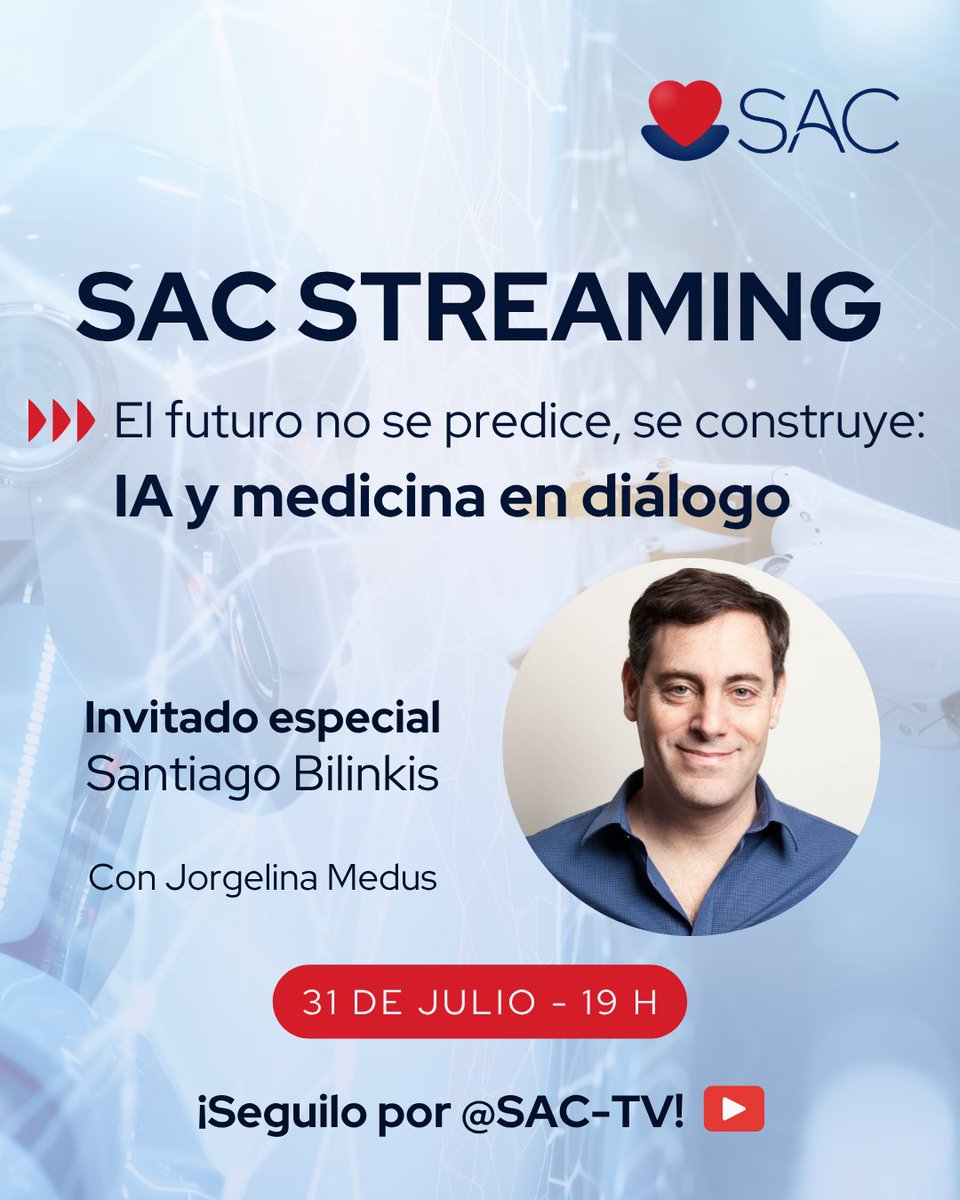 SAC

SAC STREAMING

El futuro no se predice, se construye:
IA y medicina en diálogo

Invitado especial
Santiago Bilinkis

Con Jorgelina Medus

31 DE JULIO - 19 H

¡Seguilo por @SAC-TV!